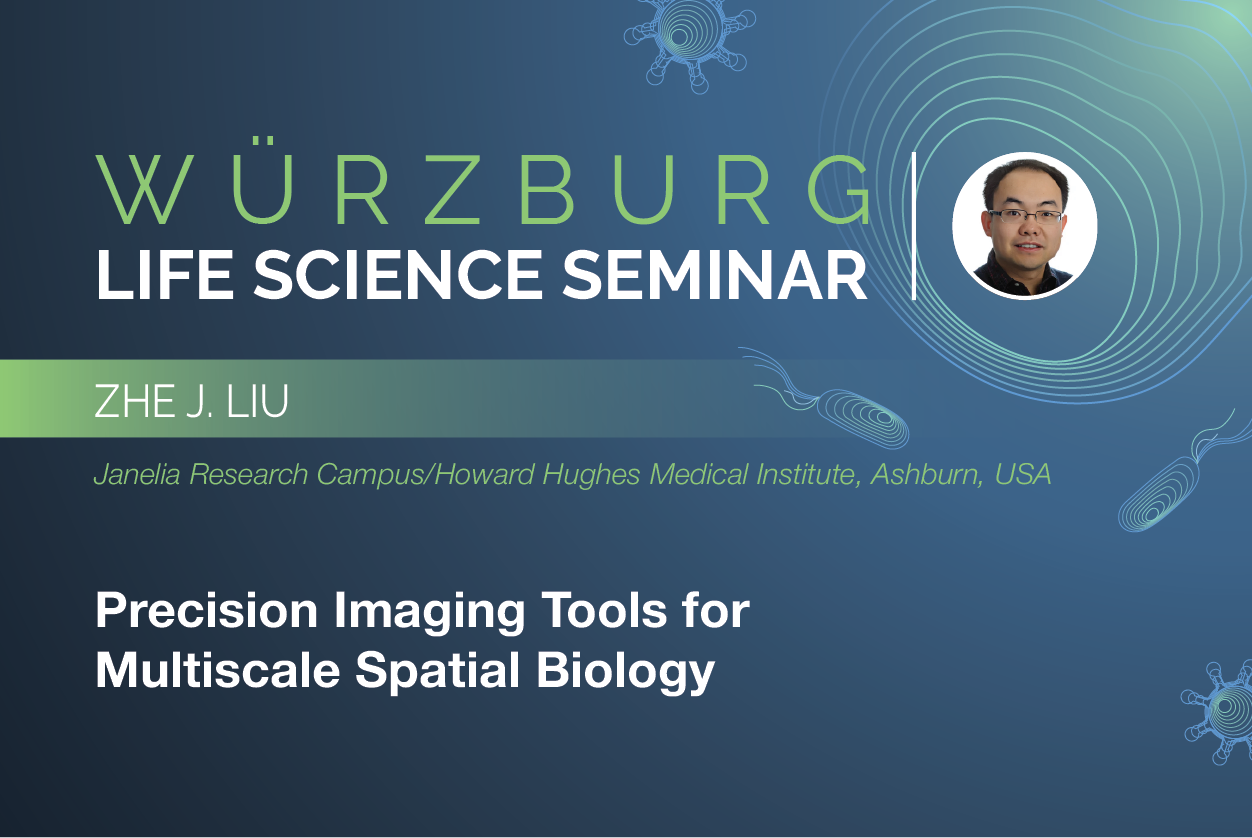 WÜRZBURG
LIFE SCIENCE SEMINAR

ZHE J. LIU

Janelia Research Campus/Howard Hughes Medical Institute, Ashburn, USA

Precision Imaging Tools for Multiscale Spatial Biology